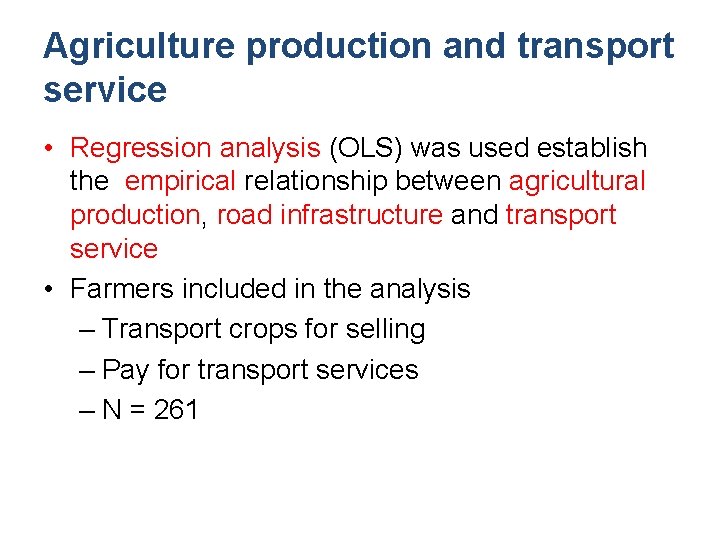 Agriculture production and transport service

• Regression analysis (OLS) was used establish the empirical relationship between agricultural production, road infrastructure and transport service
• Farmers included in the analysis
– Transport crops for selling
– Pay for transport services
– N = 261